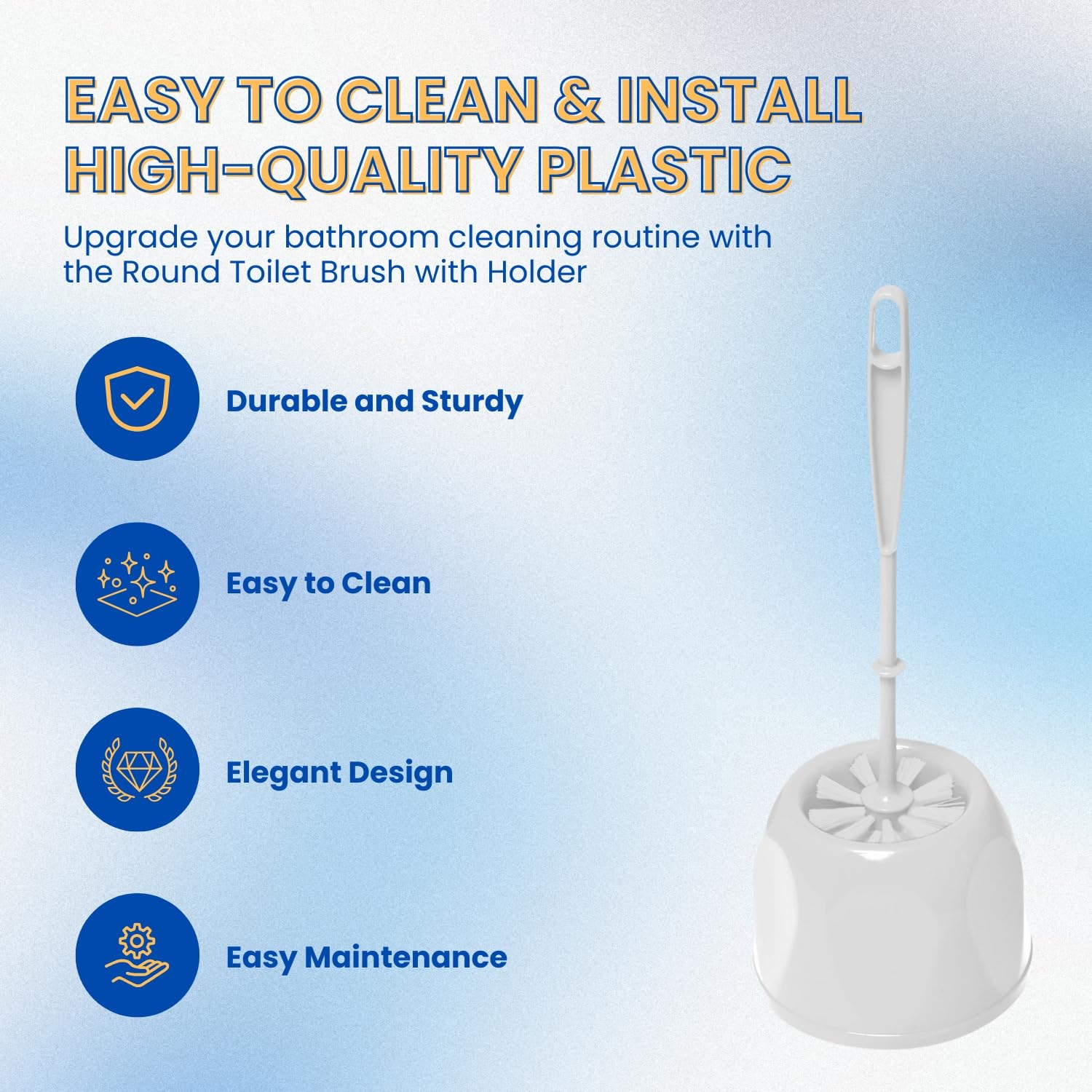 EASY TO CLEAN & INSTALL
HIGH-QUALITY PLASTIC

Upgrade your bathroom cleaning routine with the Round Toilet Brush with Holder

Durable and Sturdy

Easy to Clean

Elegant Design

Easy Maintenance